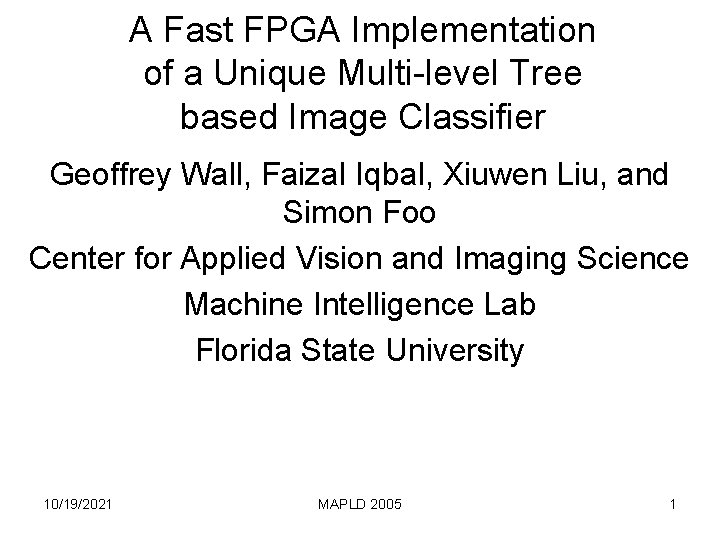 A Fast FPGA Implementation of a Unique Multi-level Tree based Image Classifier

Geoffrey Wall, Faizal Iqbal, Xiuwen Liu, and Simon Foo

Center for Applied Vision and Imaging Science

Machine Intelligence Lab

Florida State University

10/19/2021

MAPLD 2005

1